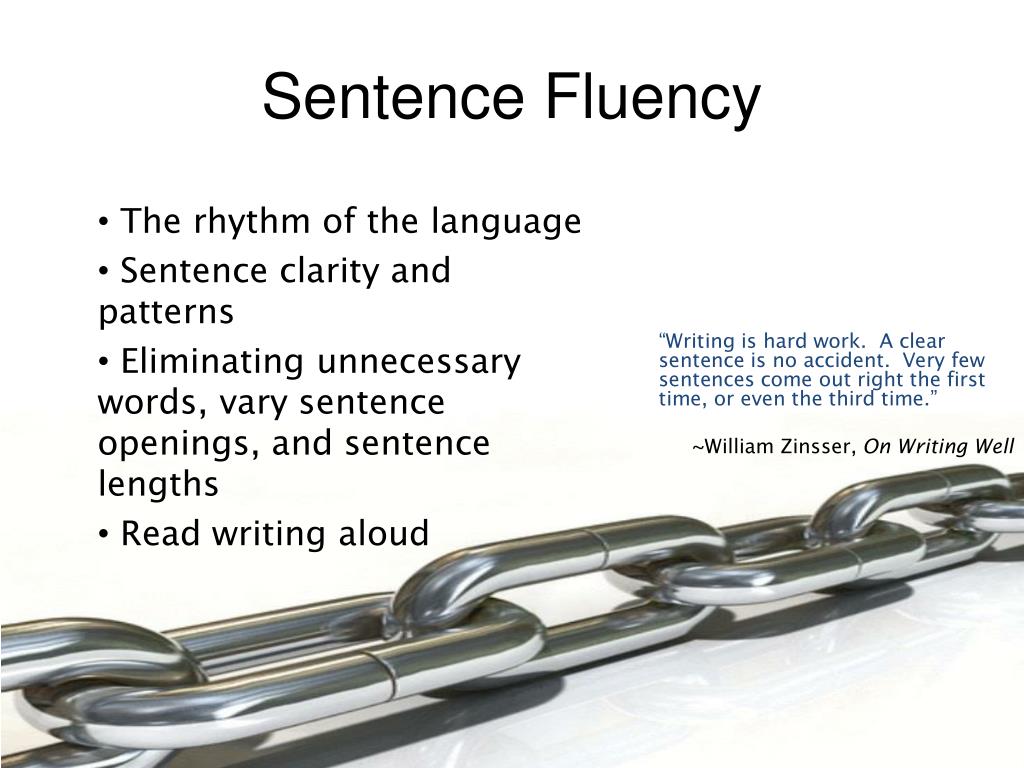 Sentence Fluency

• The rhythm of the language

• Sentence clarity and patterns

• Eliminating unnecessary words, vary sentence openings, and sentence lengths

• Read writing aloud

“Writing is hard work. A clear sentence is no accident. Very few sentences come out right the first time, or even the third time.”

~William Zinsser, On Writing Well